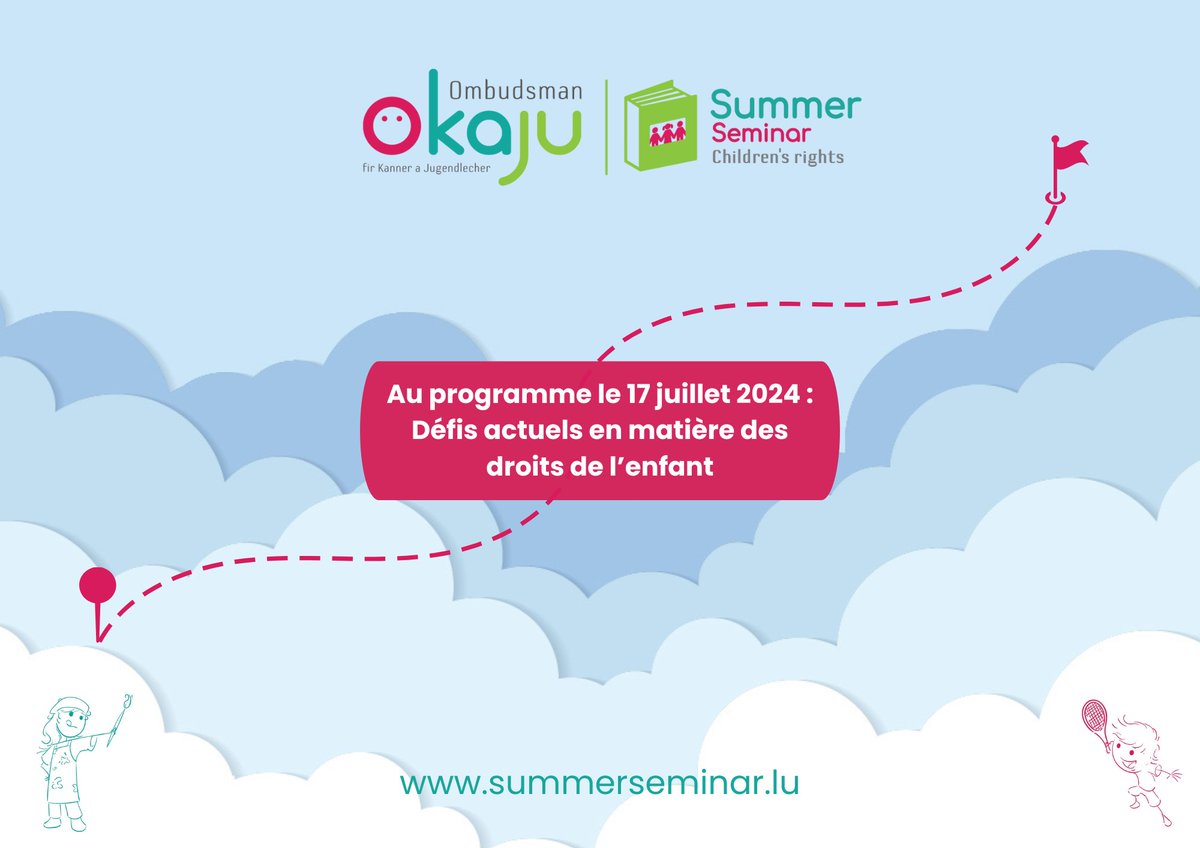 Ombudsman
okaju
fir Kanner a Jugendlecher

Summer
Seminar
Children's rights

Au programme le 17 juillet 2024 : Défis actuels en matière des droits de l'enfant

www.summerseminar.lu